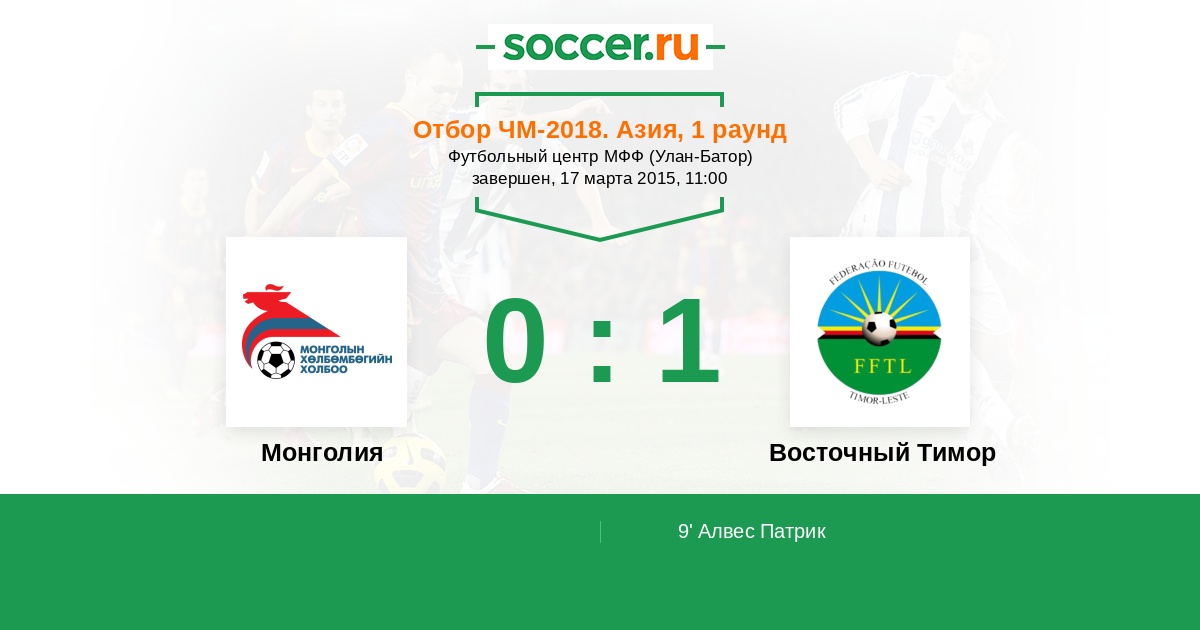 soccer.ru

Отбор ЧМ-2018. Азия, 1 раунд
Футбольный центр МФФ (Улан-Батор)
завершен, 17 марта 2015, 11:00

МОНГОЛЫН ХӨЛБӨМБӨГИЙН ХОЛБОО

0 : 1

FEDERAÇÃO FUTEBOL
FFTL
TIMOR-LESTE

Монголия

Восточный Тимор

9' Алвес Патрик